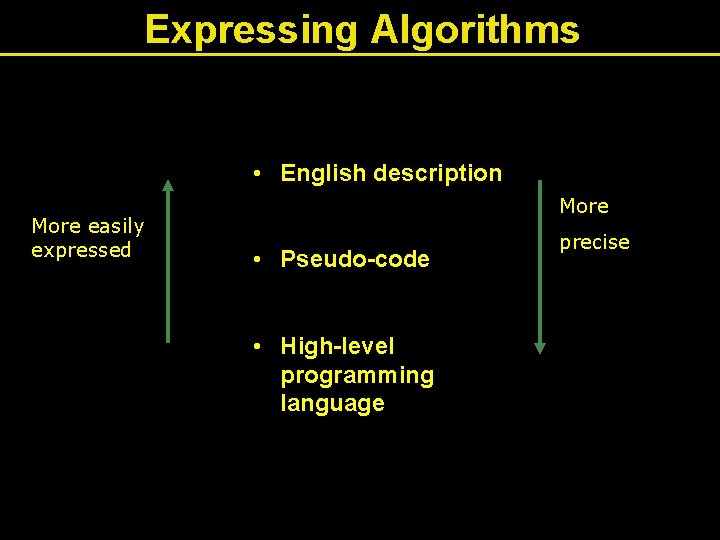 Expressing Algorithms

More easily expressed

• English description

• Pseudo-code

• High-level programming language

More precise